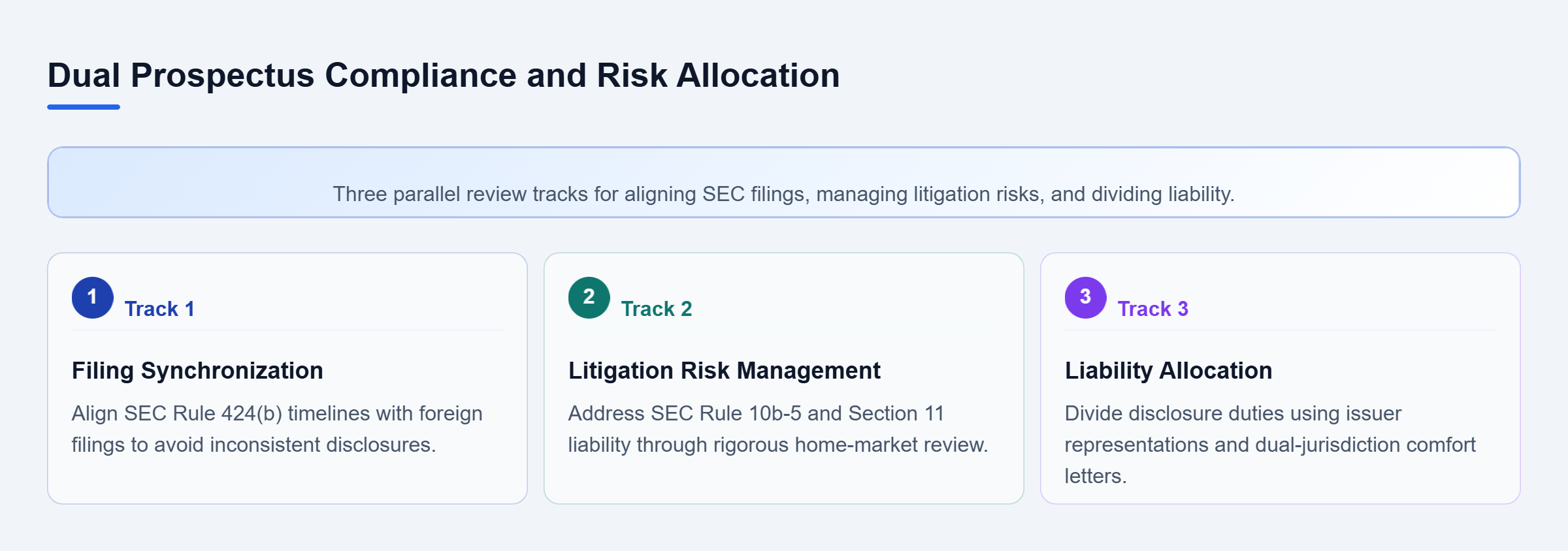 Dual Prospectus Compliance and Risk Allocation

Three parallel review tracks for aligning SEC filings, managing litigation risks, and dividing liability.

1 Track 1

Filing Synchronization

Align SEC Rule 424(b) timelines with foreign filings to avoid inconsistent disclosures.

2 Track 2

Litigation Risk Management

Address SEC Rule 10b-5 and Section 11 liability through rigorous home-market review.

3 Track 3

Liability Allocation

Divide disclosure duties using issuer representations and dual-jurisdiction comfort letters.